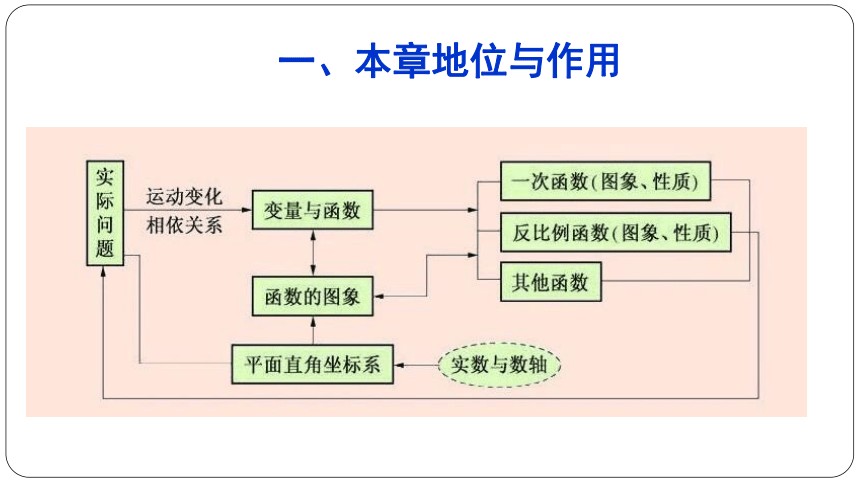 一、本章地位与作用

实际问题

运动变化
相依关系

变量与函数

函数的图象

平面直角坐标系

实数与数轴

一次函数(图象、性质)

反比例函数(图象、性质)

其他函数